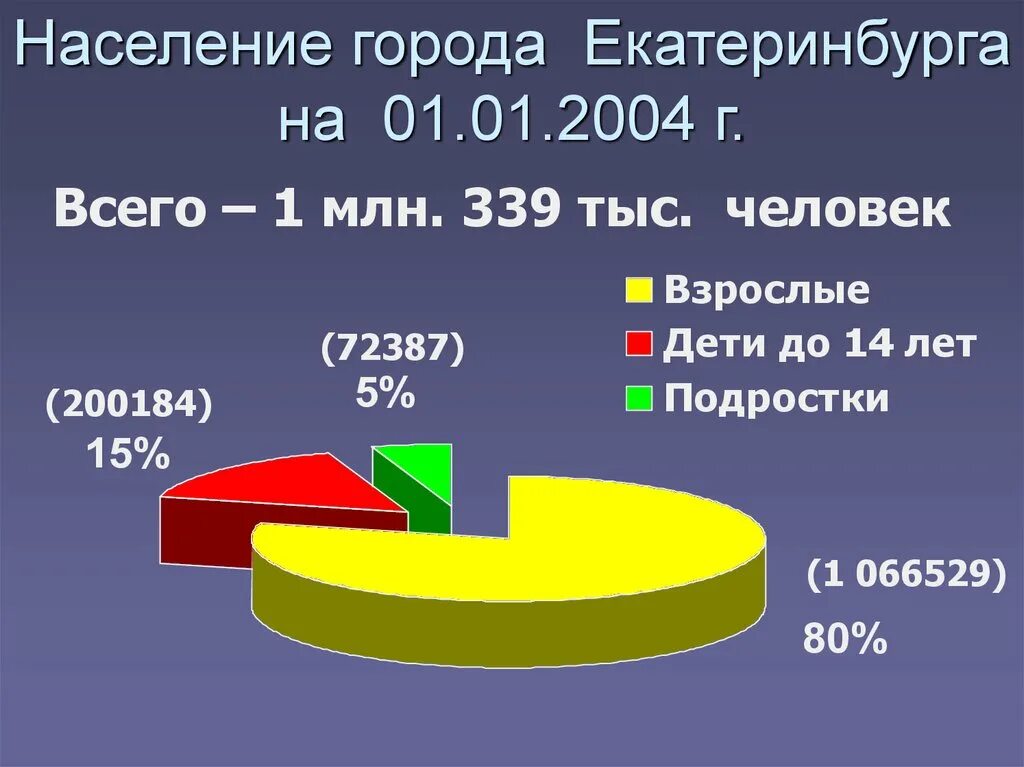 Население города Екатеринбурга на 01.01.2004 г.

Всего – 1 млн. 339 тыс. человек

Взрослые
Дети до 14 лет
Подростки

(72387)
5%

(200184)
15%

(1 066529)
80%